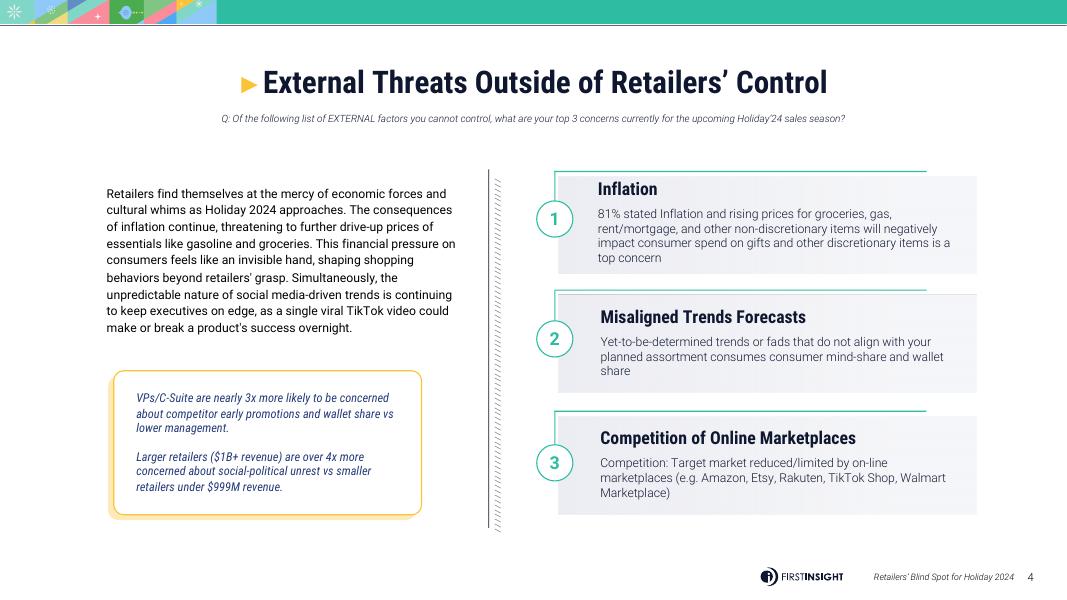 External Threats Outside of Retailers' Control

Q: Of the following list of EXTERNAL factors you cannot control, what are your top 3 concerns currently for the upcoming Holiday'24 sales season?

Retailers find themselves at the mercy of economic forces and cultural whims as Holiday 2024 approaches. The consequences of inflation continue, threatening to further drive-up prices of essentials like gasoline and groceries. This financial pressure on consumers feels like an invisible hand, shaping shopping behaviors beyond retailers' grasp. Simultaneously, the unpredictable nature of social media-driven trends is continuing to keep executives on edge, as a single viral TikTok video could make or break a product's success overnight.

VPs/C-Suite are nearly 3x more likely to be concerned about competitor early promotions and wallet share vs lower management.

Larger retailers ($1B+ revenue) are over 4x more concerned about social-political unrest vs smaller retailers under $999M revenue.

1

Inflation

81% stated Inflation and rising prices for groceries, gas, rent/mortgage, and other non-discretionary items will negatively impact consumer spend on gifts and other discretionary items is a top concern

2

Misaligned Trends Forecasts

Yet-to-be-determined trends or fads that do not align with your planned assortment consumes consumer mind-share and wallet share

3

Competition of Online Marketplaces

Competition: Target market reduced/limited by on-line marketplaces (e.g. Amazon, Etsy, Rakuten, TikTok Shop, Walmart Marketplace)

FIRSTINSIGHT Retailers' Blind Spot for Holiday 2024 4